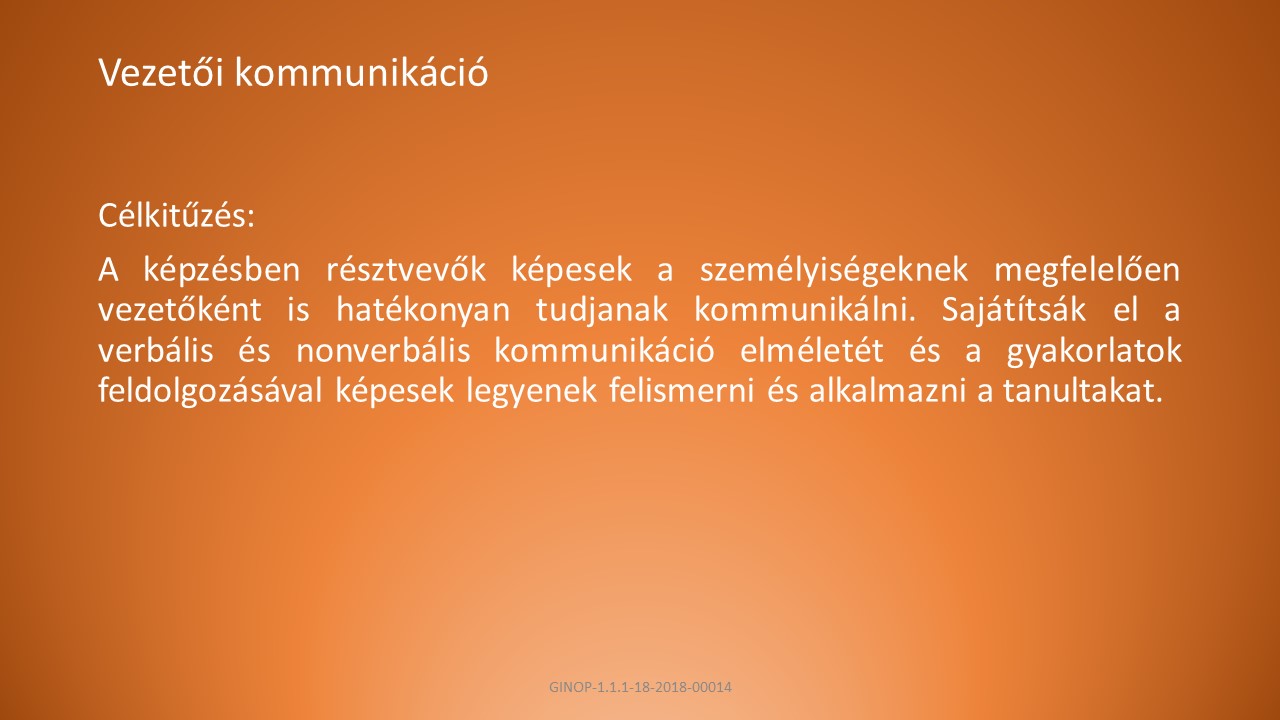 Vezetői kommunikáció

Célkitűzés:

A képzésben résztvevők képesek a személyiségeknek megfelelően vezetőként is hatékonyan tudjanak kommunikálni. Sajátítsák el a verbális és nonverbális kommunikáció elméletét és a gyakorlatok feldolgozásával képesek legyenek felismerni és alkalmazni a tanultakat.

GINOP-1.1.1-18-2018-00014